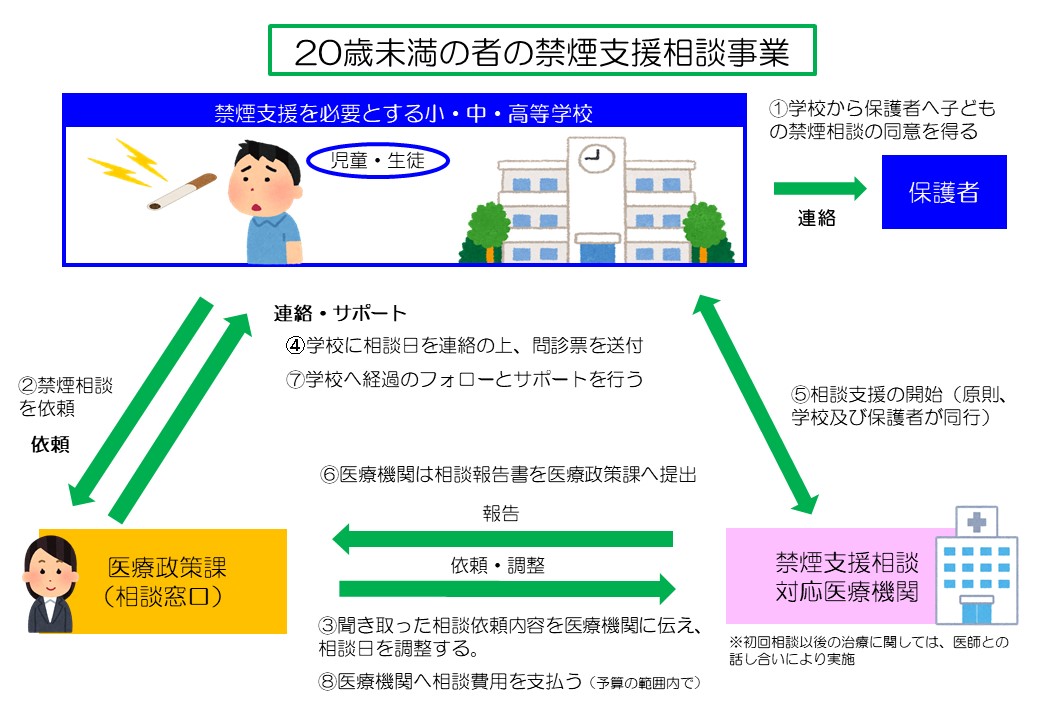 20歳未満の者の禁煙支援相談事業

禁煙支援を必要とする小・中・高等学校

児童・生徒

①学校から保護者へ子どもの禁煙相談の同意を得る

連絡

保護者

連絡・サポート

④学校に相談日を連絡の上、問診票を送付

⑦学校へ経過のフォローとサポートを行う

②禁煙相談を依頼

依頼

⑤相談支援の開始（原則、学校及び保護者が同行）

⑥医療機関は相談報告書を医療政策課へ提出

報告

依頼・調整

医療政策課
（相談窓口）

禁煙支援相談
対応医療機関

③聞き取った相談依頼内容を医療機関に伝え、相談日を調整する。

⑧医療機関へ相談費用を支払う（予算の範囲内で）

※初回相談以後の治療に関しては、医師との話し合いにより実施